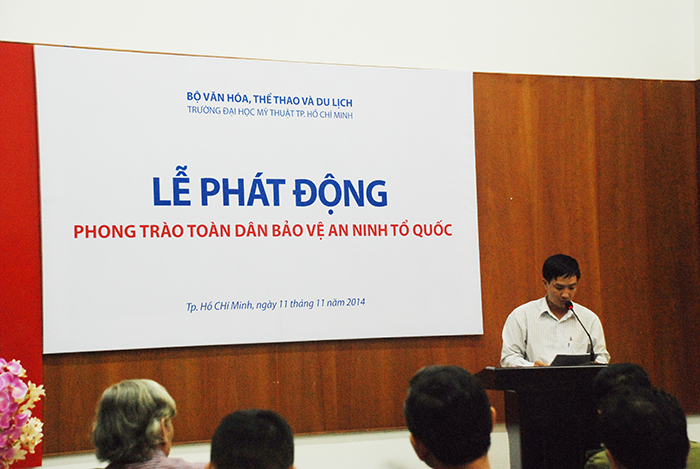 BỘ VĂN HÓA, THỂ THAO VÀ DU LỊCH
TRƯỜNG ĐẠI HỌC MỸ THUẬT TP. HỒ CHÍ MINH

LỄ PHÁT ĐỘNG
PHONG TRÀO TOÀN DÂN BẢO VỆ AN NINH TỔ QUỐC

Tp. Hồ Chí Minh, ngày 11 tháng 11 năm 2014